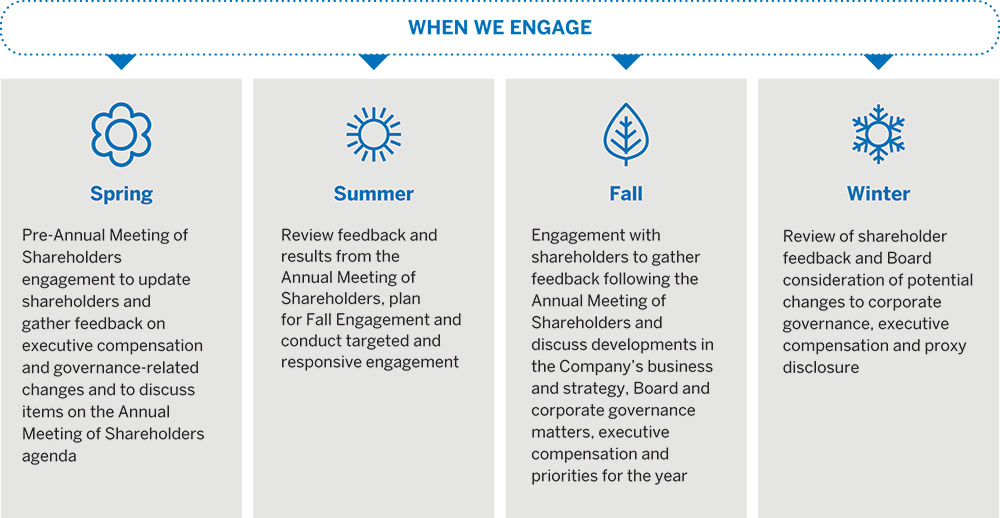 WHEN WE ENGAGE

Spring

Pre-Annual Meeting of Shareholders engagement to update shareholders and gather feedback on executive compensation and governance-related changes and to discuss items on the Annual Meeting of Shareholders agenda

Summer

Review feedback and results from the Annual Meeting of Shareholders, plan for Fall Engagement and conduct targeted and responsive engagement

Fall

Engagement with shareholders to gather feedback following the Annual Meeting of Shareholders and discuss developments in the Company's business and strategy, Board and corporate governance matters, executive compensation and priorities for the year

Winter

Review of shareholder feedback and Board consideration of potential changes to corporate governance, executive compensation and proxy disclosure